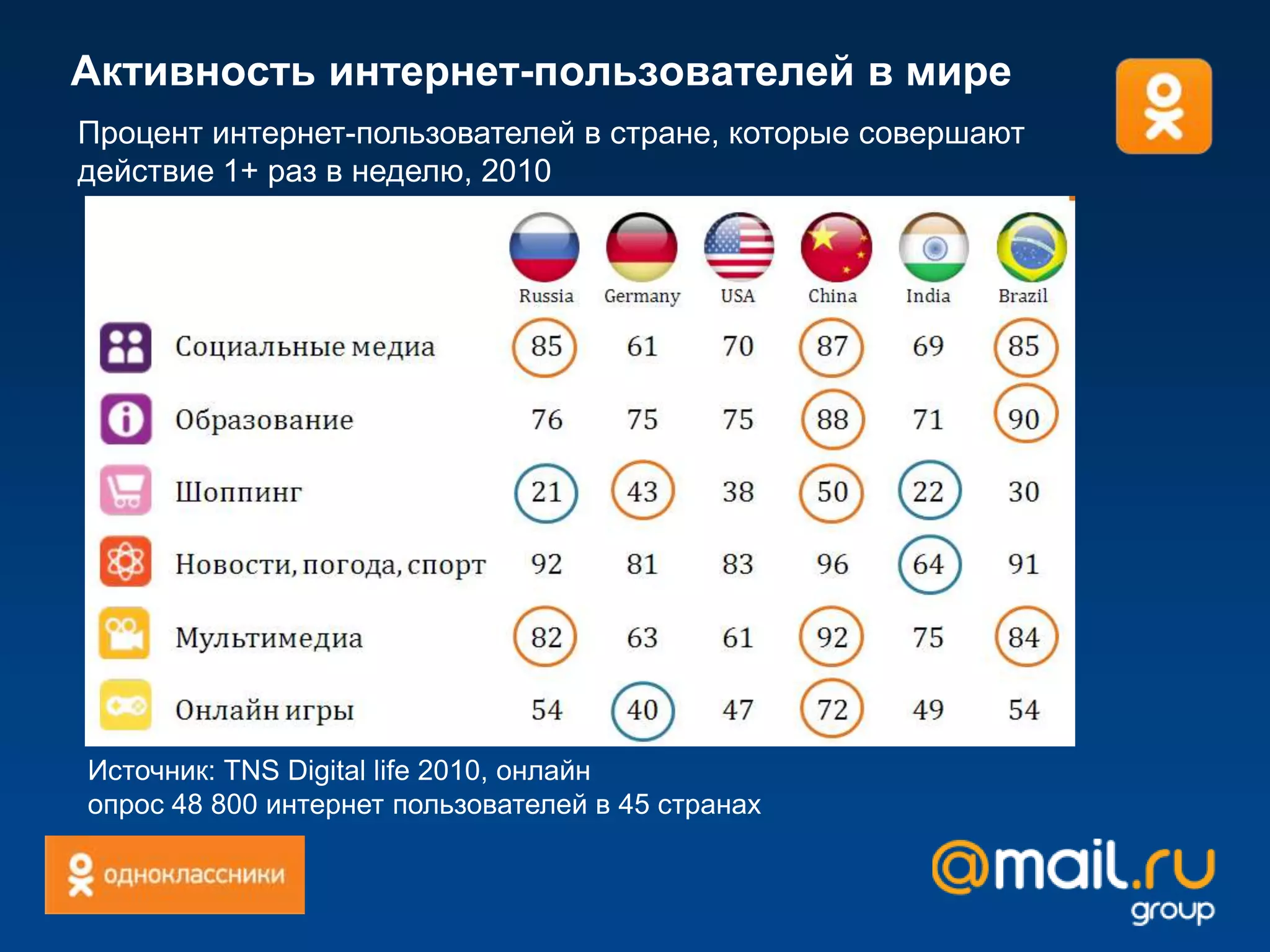 Активность интернет-пользователей в мире

Процент интернет-пользователей в стране, которые совершают действие 1+ раз в неделю, 2010

| | Russia | Germany | USA | China | India | Brazil |
|---|---|---|---|---|---|---|
| Социальные медиа | 85 | 61 | 70 | 87 | 69 | 85 |
| Образование | 76 | 75 | 75 | 88 | 71 | 90 |
| Шоппинг | 21 | 43 | 38 | 50 | 22 | 30 |
| Новости, погода, спорт | 92 | 81 | 83 | 96 | 64 | 91 |
| Мультимедиа | 82 | 63 | 61 | 92 | 75 | 84 |
| Онлайн игры | 54 | 40 | 47 | 72 | 49 | 54 |

Источник: TNS Digital life 2010, онлайн опрос 48 800 интернет пользователей в 45 странах

одноклассники

@mail.ru group